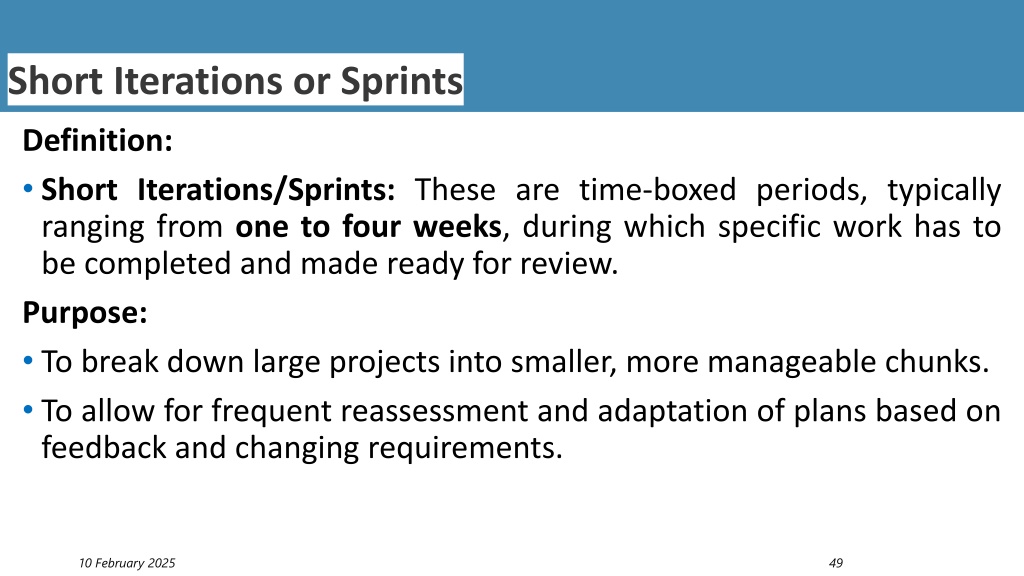 Short Iterations or Sprints

Definition:

• Short Iterations/Sprints: These are time-boxed periods, typically ranging from one to four weeks, during which specific work has to be completed and made ready for review.

Purpose:

• To break down large projects into smaller, more manageable chunks.

• To allow for frequent reassessment and adaptation of plans based on feedback and changing requirements.

10 February 2025

49